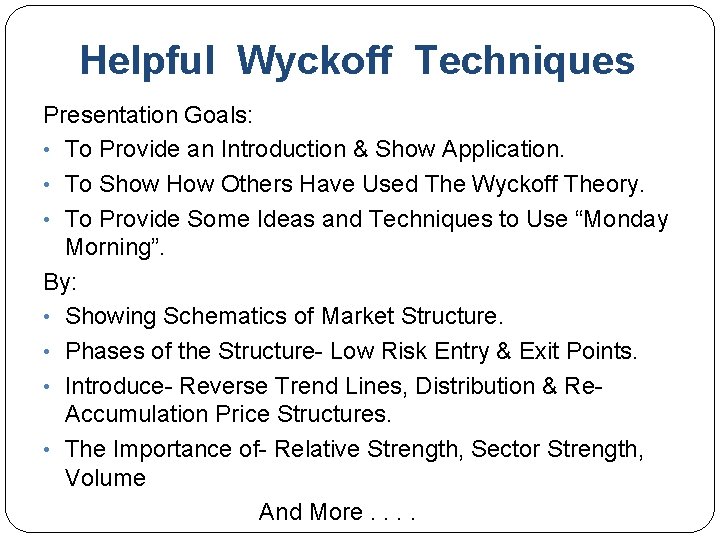 Helpful Wyckoff Techniques

Presentation Goals:

• To Provide an Introduction & Show Application.
• To Show How Others Have Used The Wyckoff Theory.
• To Provide Some Ideas and Techniques to Use “Monday Morning”.

By:

• Showing Schematics of Market Structure.
• Phases of the Structure- Low Risk Entry & Exit Points.
• Introduce- Reverse Trend Lines, Distribution & Re-Accumulation Price Structures.
• The Importance of- Relative Strength, Sector Strength, Volume

And More . . . .